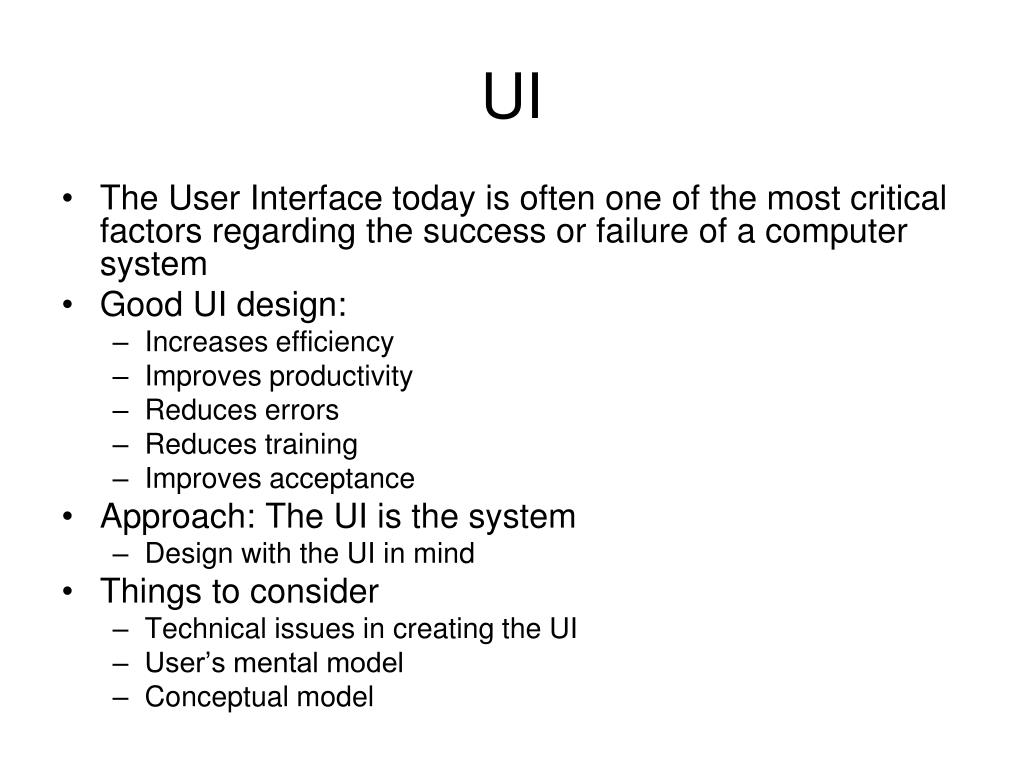 UI

• The User Interface today is often one of the most critical factors regarding the success or failure of a computer system
• Good UI design:
  – Increases efficiency
  – Improves productivity
  – Reduces errors
  – Reduces training
  – Improves acceptance
• Approach: The UI is the system
  – Design with the UI in mind
• Things to consider
  – Technical issues in creating the UI
  – User’s mental model
  – Conceptual model